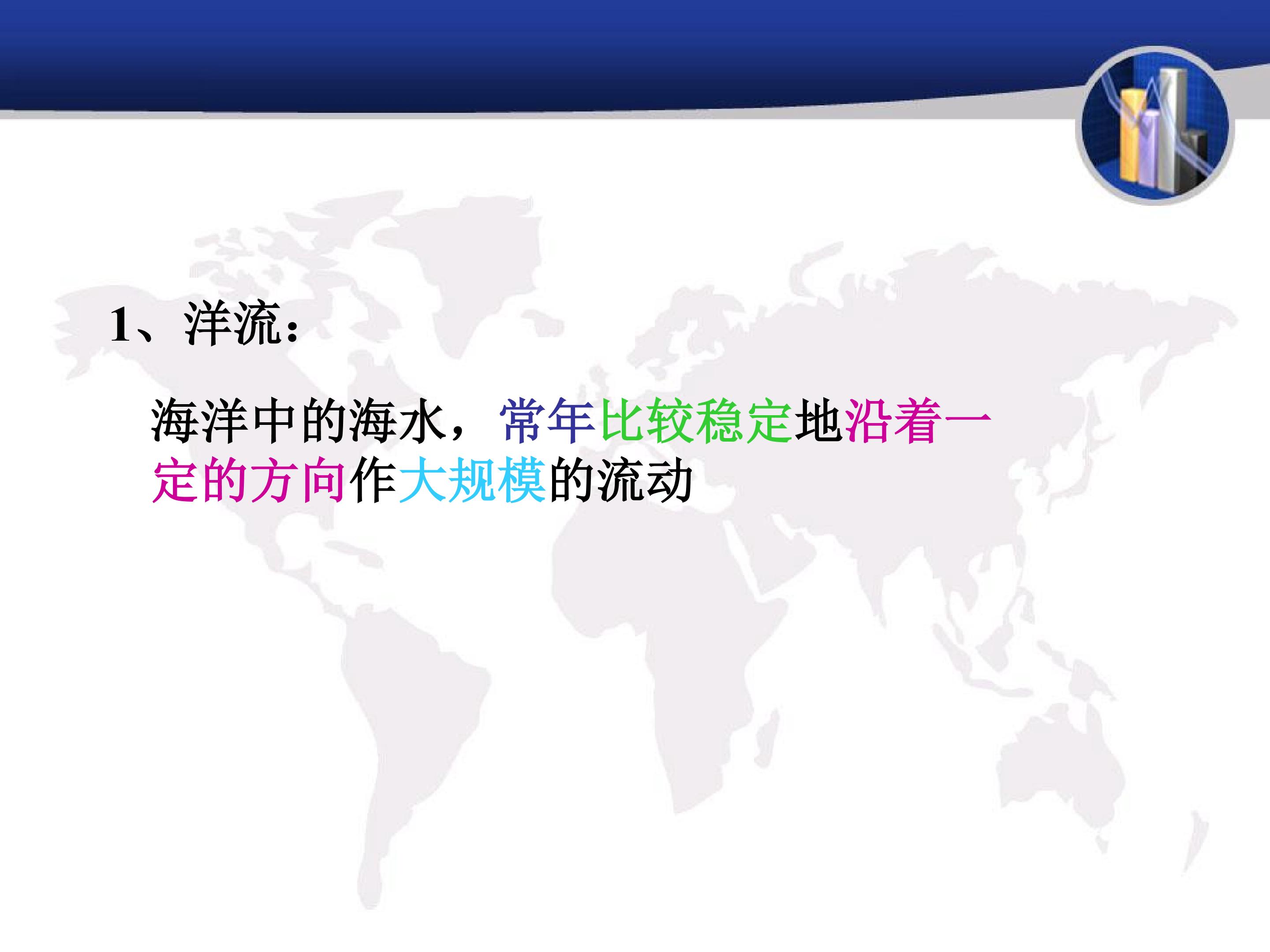 1、洋流：

海洋中的海水，常年比较稳定地沿着一定的方向作大规模的流动